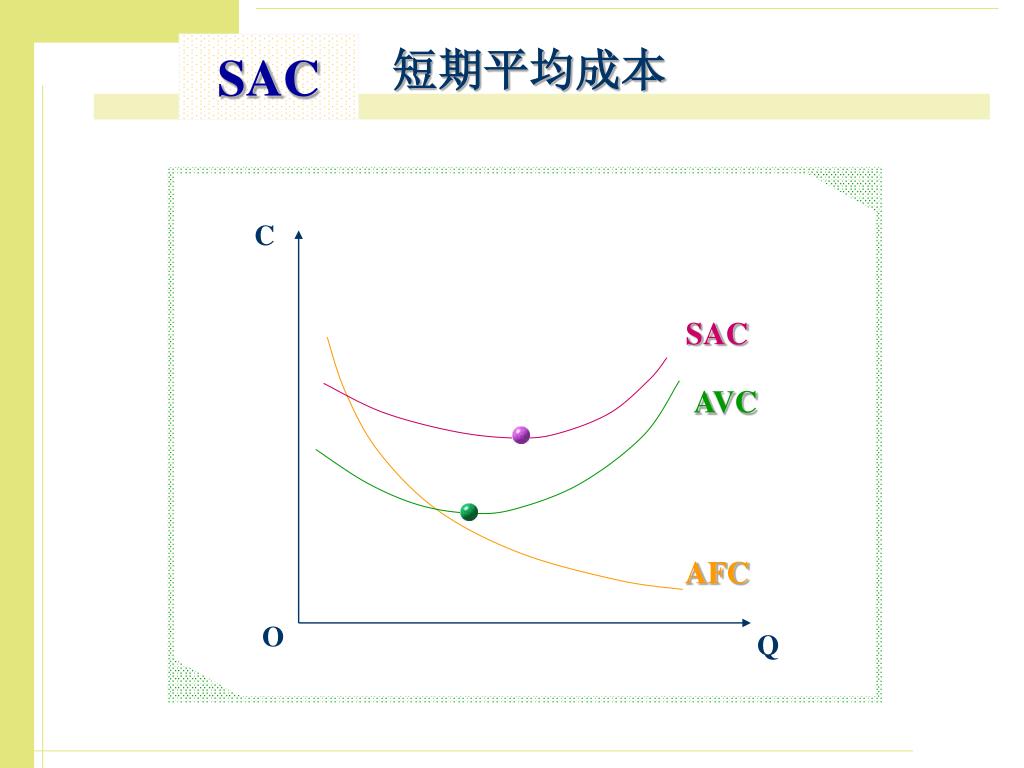 SAC 短期平均成本

C

SAC

AVC

AFC

O

Q